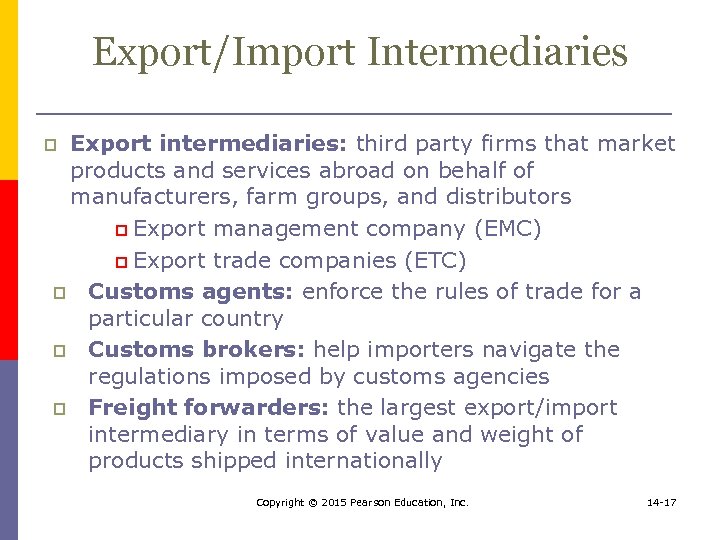 Export/Import Intermediaries

Export intermediaries: third party firms that market products and services abroad on behalf of manufacturers, farm groups, and distributors

Export management company (EMC)

Export trade companies (ETC)

Customs agents: enforce the rules of trade for a particular country

Customs brokers: help importers navigate the regulations imposed by customs agencies

Freight forwarders: the largest export/import intermediary in terms of value and weight of products shipped internationally

Copyright © 2015 Pearson Education, Inc.

14-17